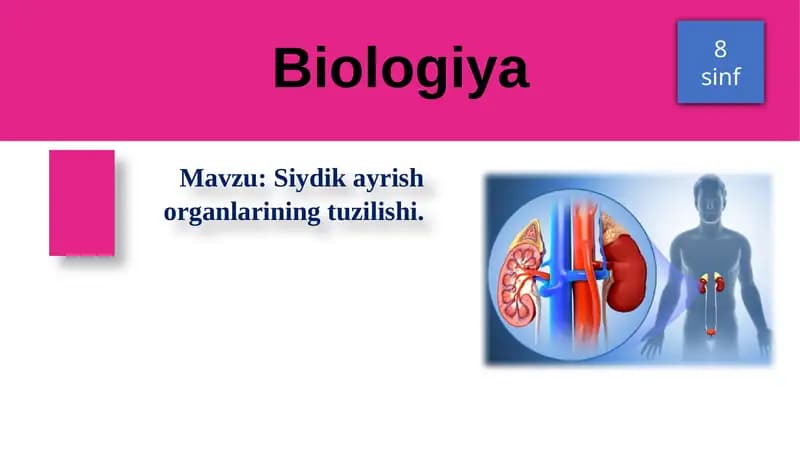 Biologiya

8 sinf

Mavzu: Siydik ayrish organlarining tuzilishi.